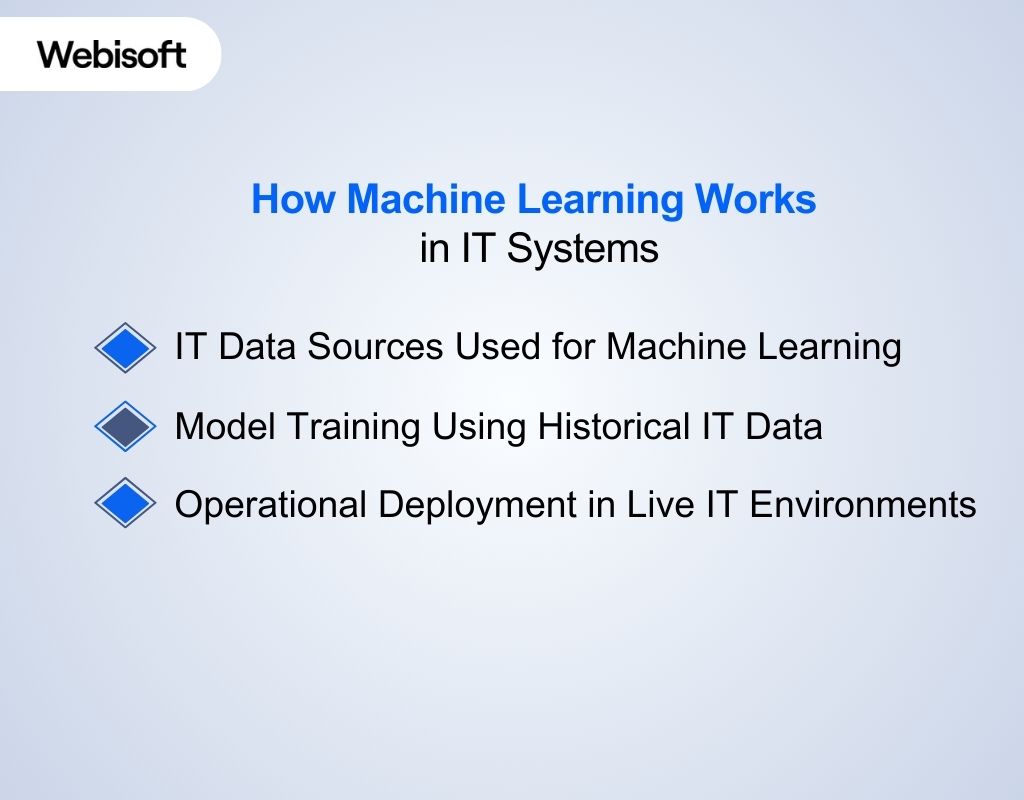 Webisoft

How Machine Learning Works
in IT Systems

IT Data Sources Used for Machine Learning

Model Training Using Historical IT Data

Operational Deployment in Live IT Environments